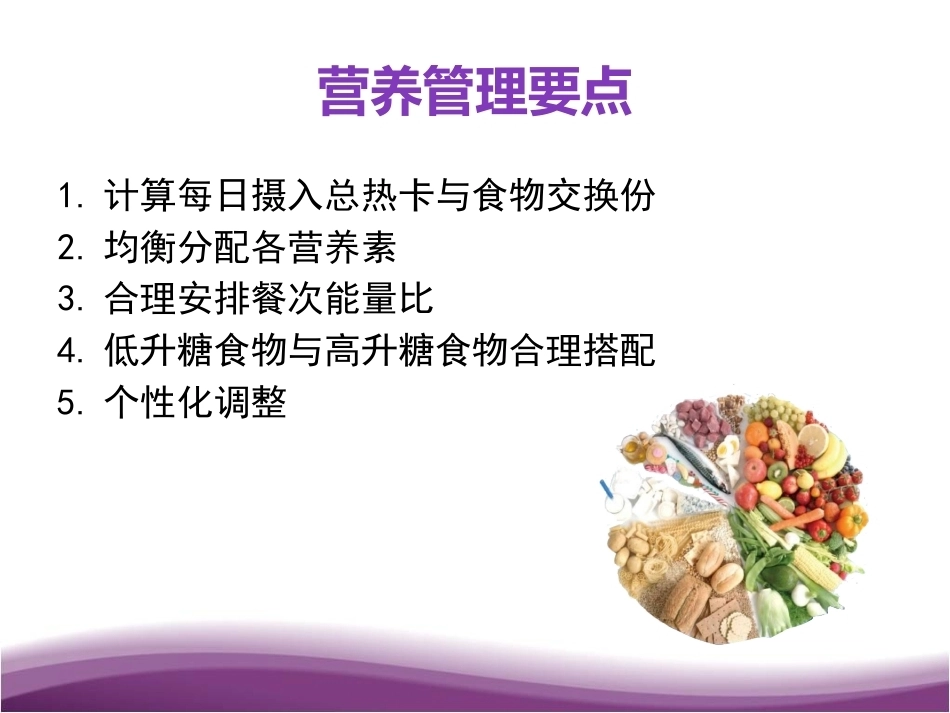 营养管理要点

1. 计算每日摄入总热卡与食物交换份
2. 均衡分配各营养素
3. 合理安排餐次能量比
4. 低升糖食物与高升糖食物合理搭配
5. 个性化调整